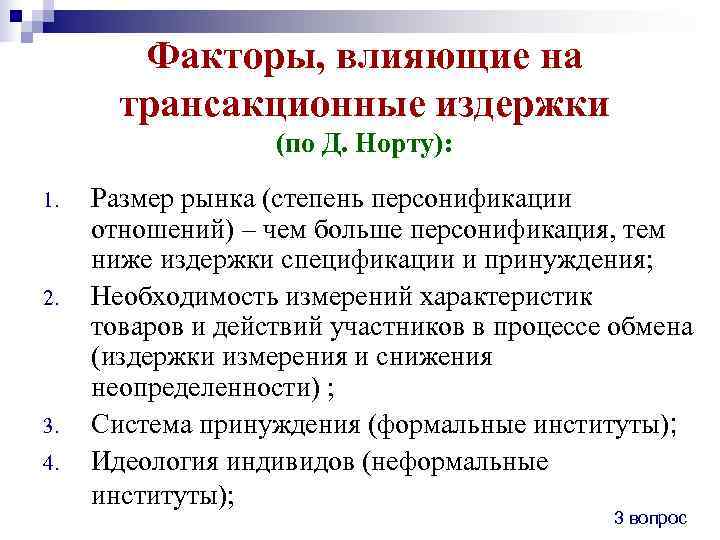 Факторы, влияющие на трансакционные издержки
(по Д. Норту):

1. Размер рынка (степень персонификации отношений) – чем больше персонификация, тем ниже издержки спецификации и принуждения;
2. Необходимость измерений характеристик товаров и действий участников в процессе обмена (издержки измерения и снижения неопределенности) ;
3. Система принуждения (формальные институты);
4. Идеология индивидов (неформальные институты);

3 вопрос